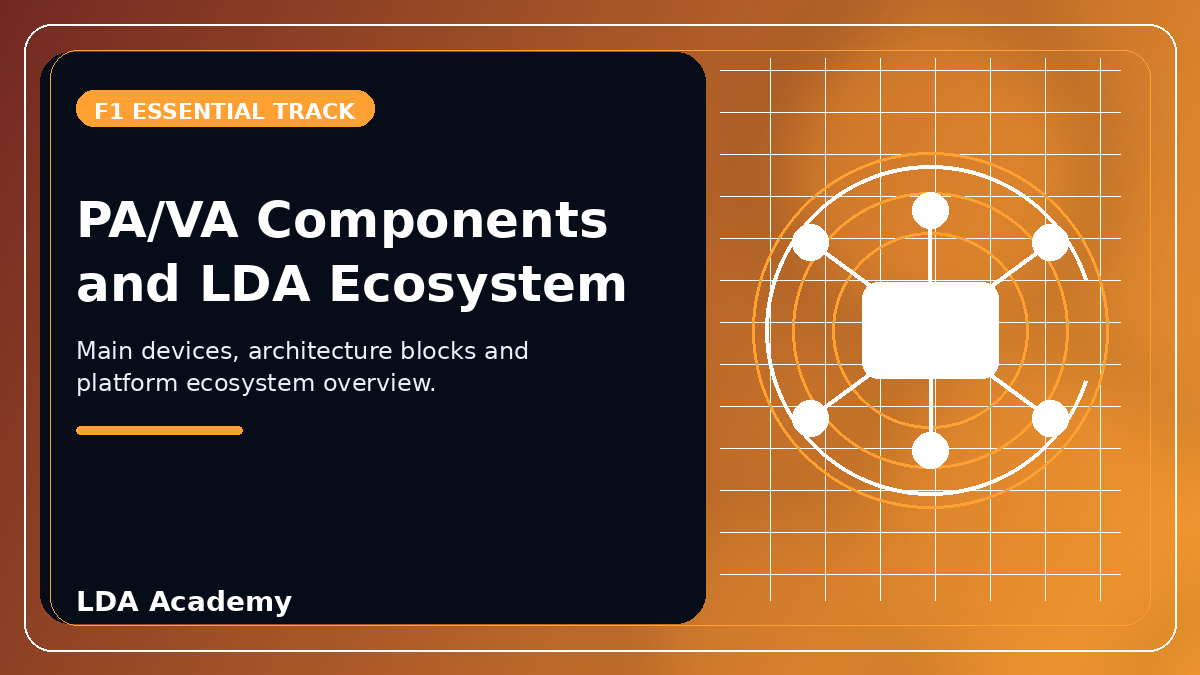 F1 ESSENTIAL TRACK

PA/VA Components and LDA Ecosystem

Main devices, architecture blocks and platform ecosystem overview.

LDA Academy